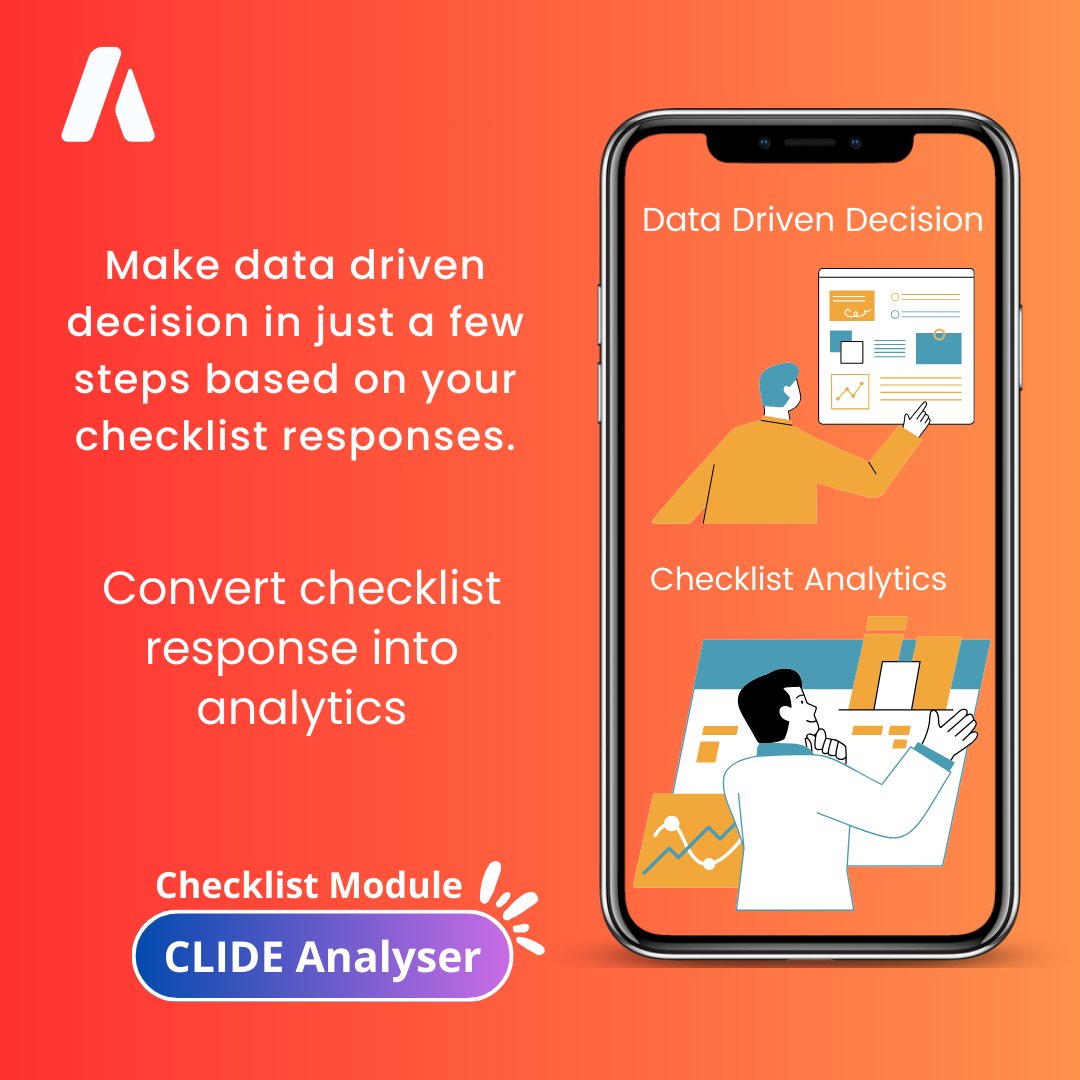 Make data driven decision in just a few steps based on your checklist responses.

Convert checklist response into analytics

Checklist Module

CLIDE Analyser

Data Driven Decision

Checklist Analytics